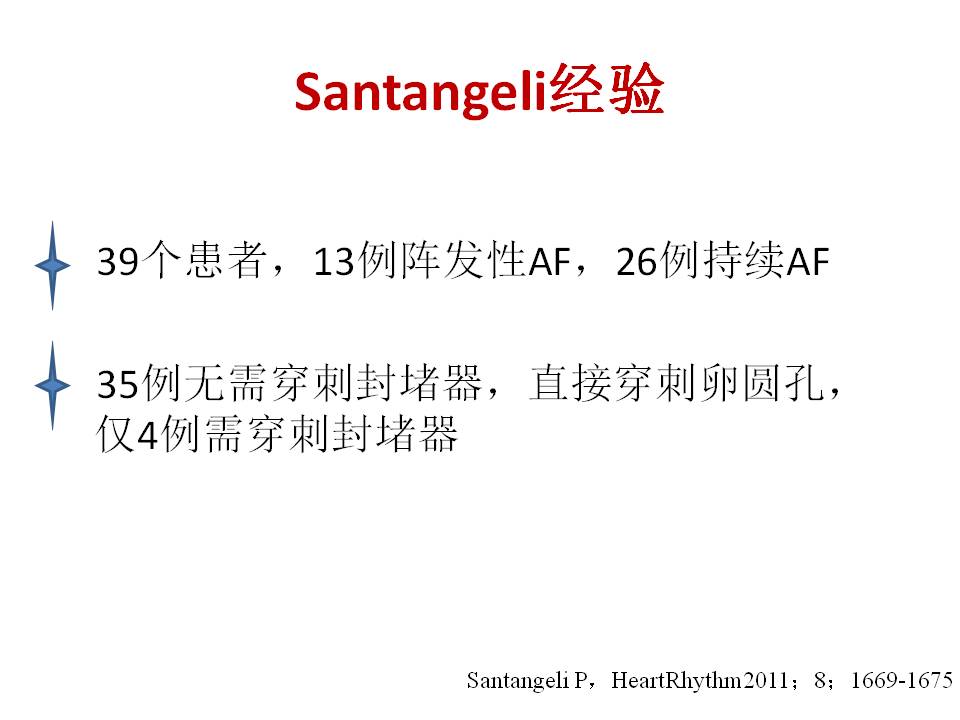 Santangeli经验

39个患者，13例阵发性AF，26例持续AF

35例无需穿刺封堵器，直接穿刺卵圆孔，仅4例需穿刺封堵器

Santangeli P，HeartRhythm2011；8；1669-1675